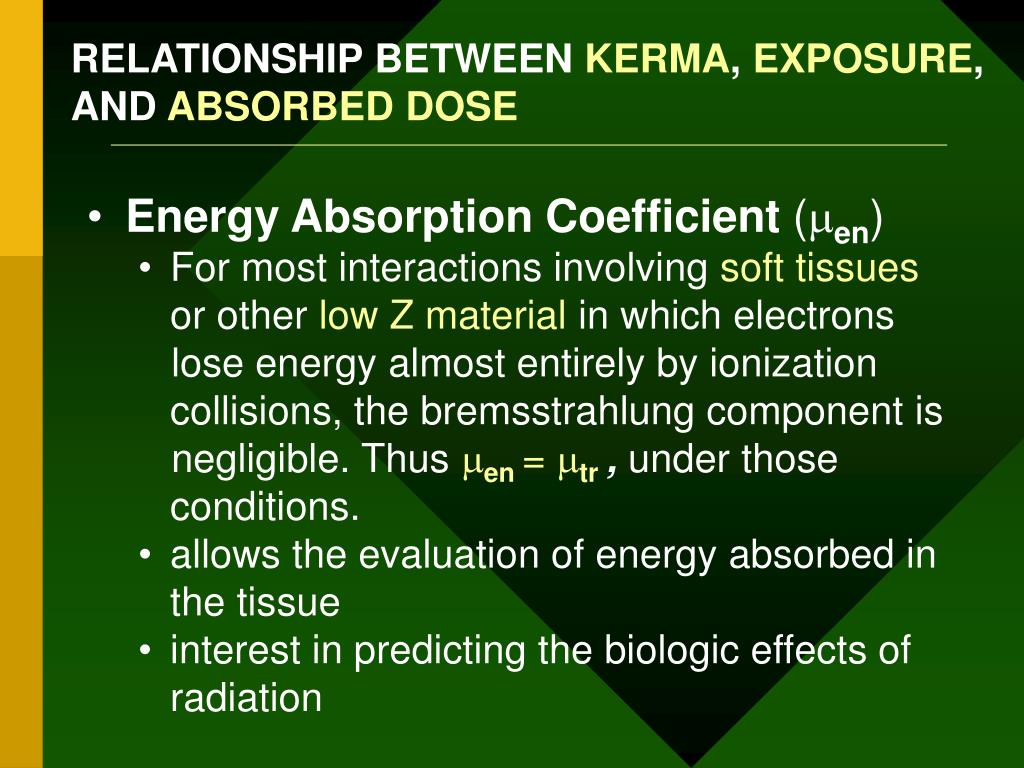 RELATIONSHIP BETWEEN KERMA, EXPOSURE, AND ABSORBED DOSE

• Energy Absorption Coefficient ($\mu_{en}$)
  • For most interactions involving soft tissues or other low Z material in which electrons lose energy almost entirely by ionization collisions, the bremsstrahlung component is negligible. Thus $\mu_{en} = \mu_{tr}$ , under those conditions.
  • allows the evaluation of energy absorbed in the tissue
  • interest in predicting the biologic effects of radiation